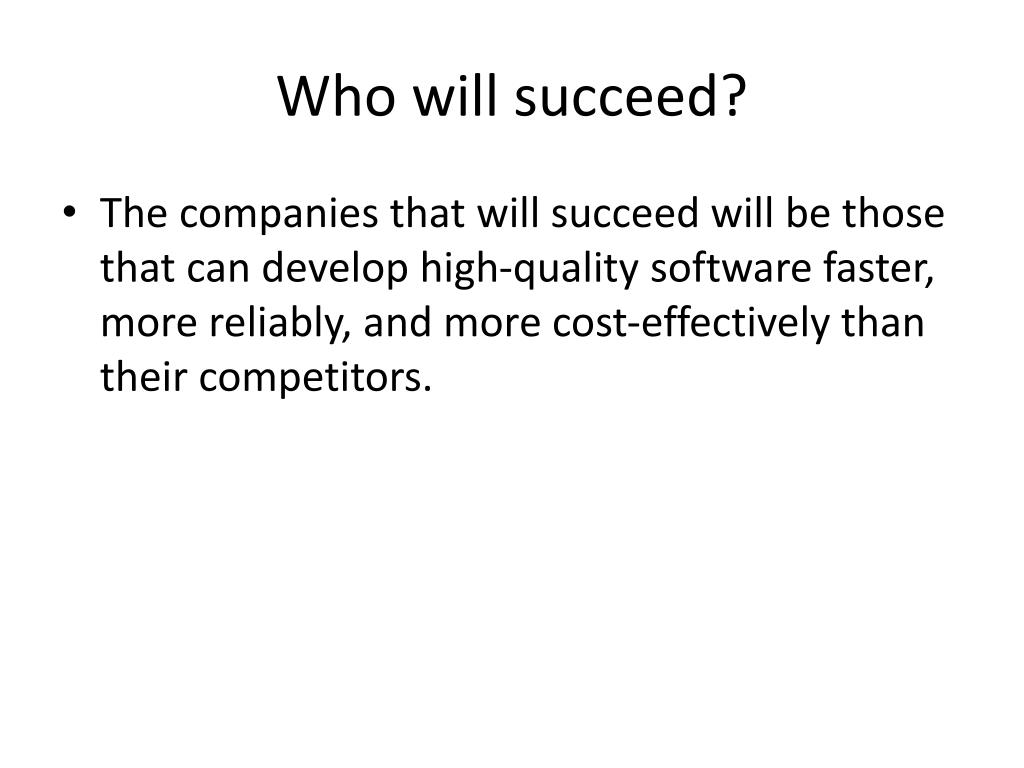 Who will succeed?

• The companies that will succeed will be those that can develop high-quality software faster, more reliably, and more cost-effectively than their competitors.